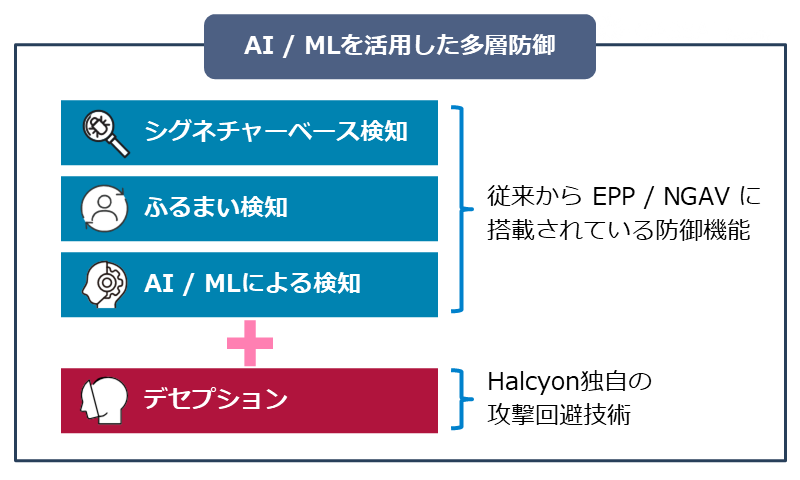 AI / MLを活用した多層防御

シグネチャーベース検知

ふるまい検知

AI / MLによる検知

従来から EPP / NGAV に搭載されている防御機能

デセプション

Halcyon独自の攻撃回避技術